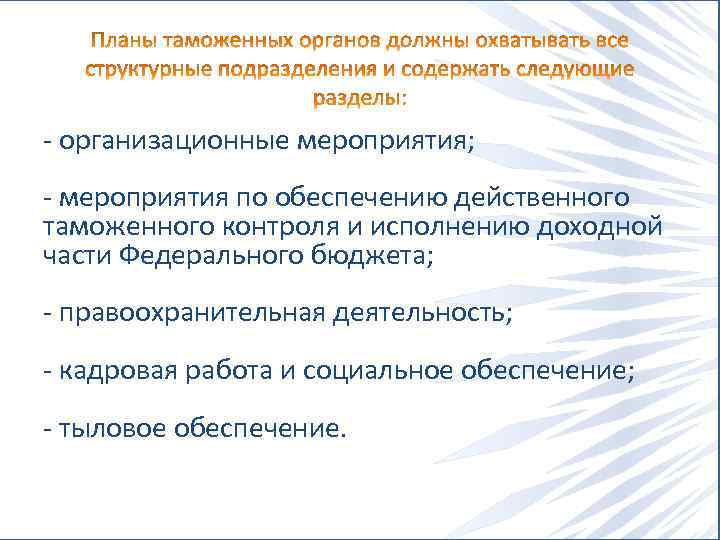 Планы таможенных органов должны охватывать все структурные подразделения и содержать следующие разделы:

- организационные мероприятия;

- мероприятия по обеспечению действенного таможенного контроля и исполнению доходной части Федерального бюджета;

- правоохранительная деятельность;

- кадровая работа и социальное обеспечение;

- тыловое обеспечение.